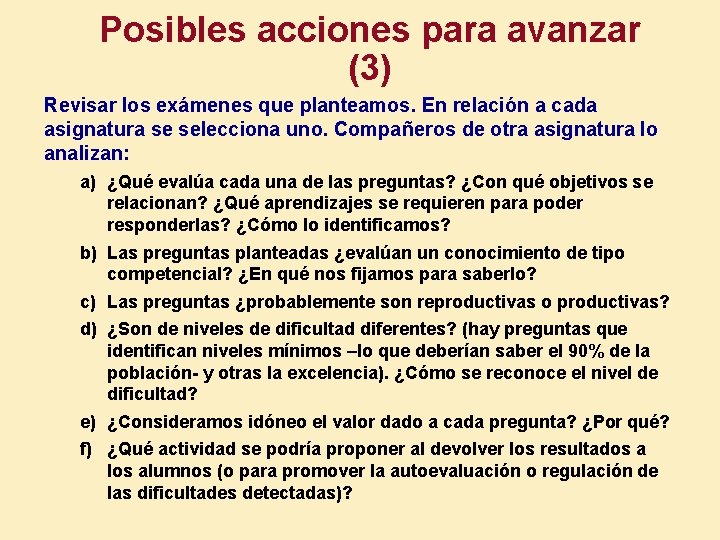 Posibles acciones para avanzar (3)

Revisar los exámenes que planteamos. En relación a cada asignatura se selecciona uno. Compañeros de otra asignatura lo analizan:

a) ¿Qué evalúa cada una de las preguntas? ¿Con qué objetivos se relacionan? ¿Qué aprendizajes se requieren para poder responderlas? ¿Cómo lo identificamos?

b) Las preguntas planteadas ¿evalúan un conocimiento de tipo competencial? ¿En qué nos fijamos para saberlo?

c) Las preguntas ¿probablemente son reproductivas o productivas?

d) ¿Son de niveles de dificultad diferentes? (hay preguntas que identifican niveles mínimos –lo que deberían saber el 90% de la población- y otras la excelencia). ¿Cómo se reconoce el nivel de dificultad?

e) ¿Consideramos idóneo el valor dado a cada pregunta? ¿Por qué?

f) ¿Qué actividad se podría proponer al devolver los resultados a los alumnos (o para promover la autoevaluación o regulación de las dificultades detectadas)?